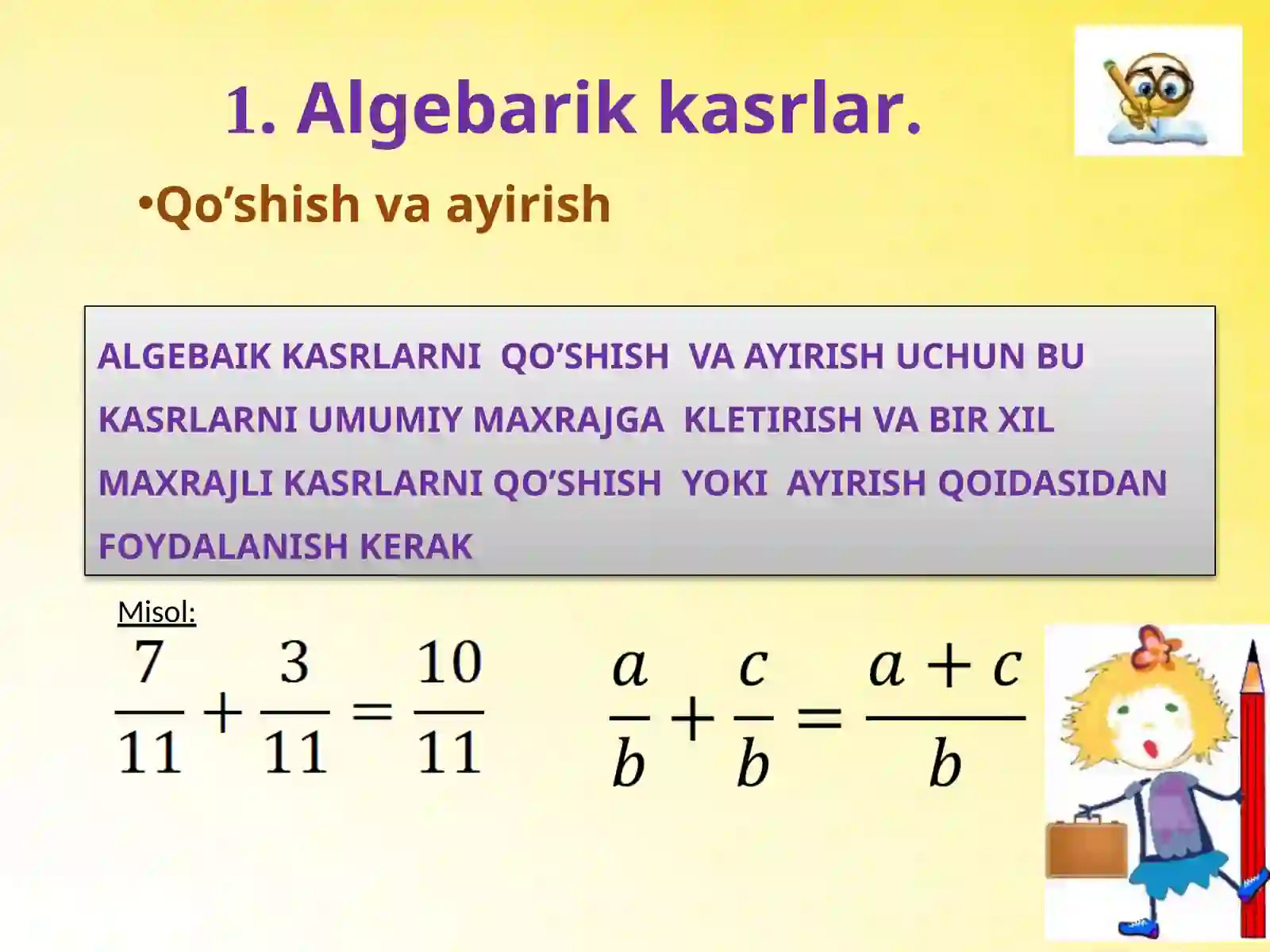 1. Algebarik kasrlar.

•Qo’shish va ayirish

ALGEBAIK KASRLARNI QO’SHISH VA AYIRISH UCHUN BU KASRLARNI UMUMIY MAXRAJGA KLETIRISH VA BIR XIL MAXRAJLI KASRLARNI QO’SHISH YOKI AYIRISH QOIDASIDAN FOYDALANISH KERAK

Misol:

$\frac{7}{11}+\frac{3}{11}=\frac{10}{11}$

$\frac{a}{b}+\frac{c}{b}=\frac{a+c}{b}$